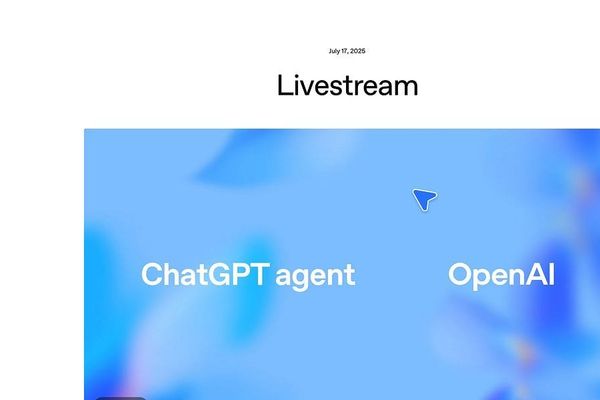 July 17, 2025

Livestream

ChatGPT agent

OpenAI